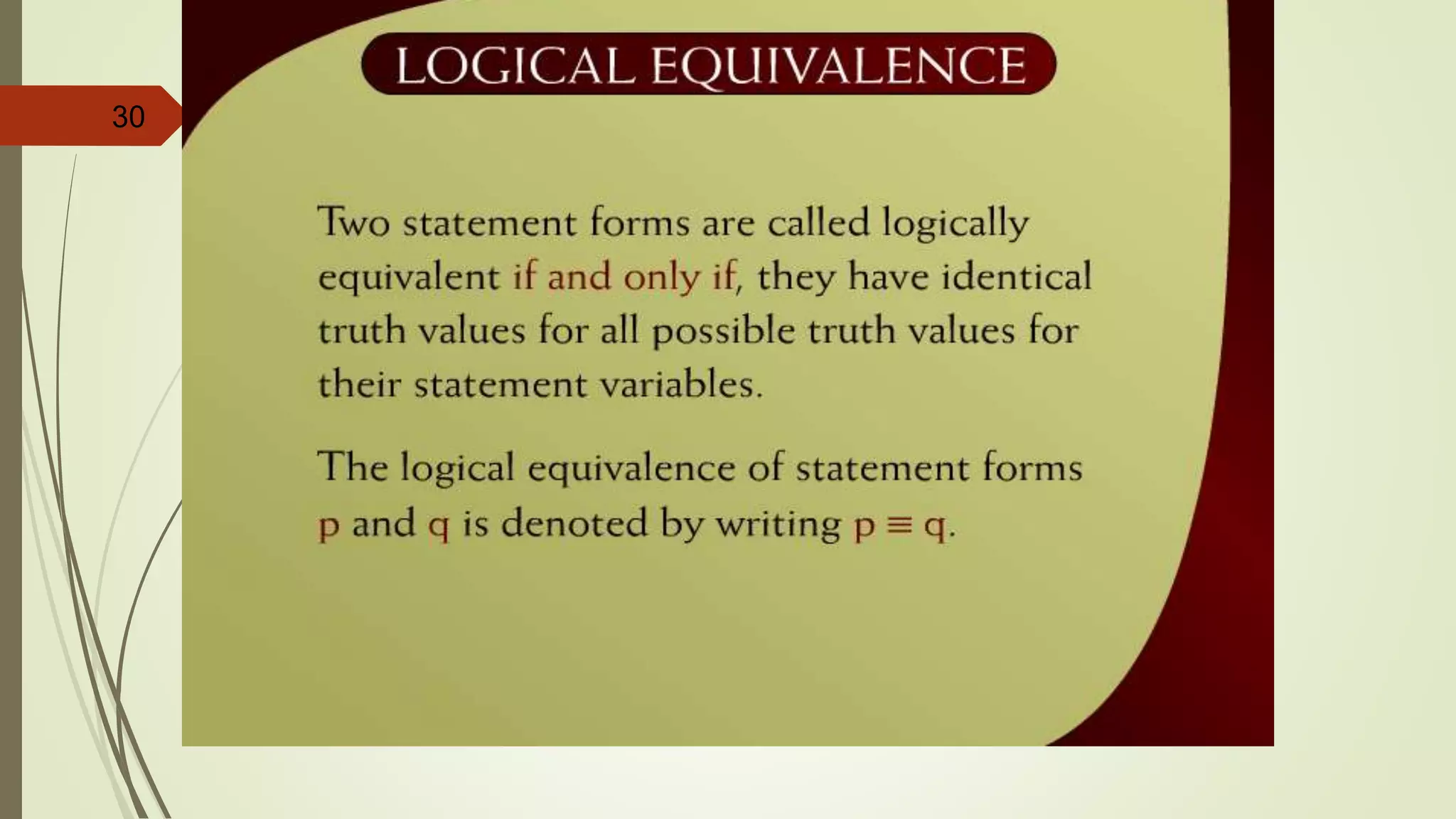 30

LOGICAL EQUIVALENCE

Two statement forms are called logically equivalent if and only if, they have identical truth values for all possible truth values for their statement variables.

The logical equivalence of statement forms p and q is denoted by writing $p \equiv q$.